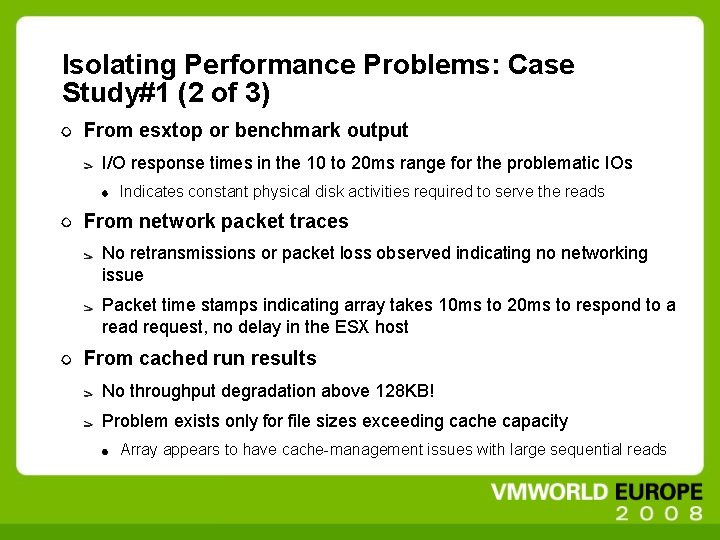 Isolating Performance Problems: Case Study#1 (2 of 3)

From esxtop or benchmark output

I/O response times in the 10 to 20ms range for the problematic IOs

Indicates constant physical disk activities required to serve the reads

From network packet traces

No retransmissions or packet loss observed indicating no networking issue

Packet time stamps indicating array takes 10ms to 20ms to respond to a read request, no delay in the ESX host

From cached run results

No throughput degradation above 128KB!

Problem exists only for file sizes exceeding cache capacity

Array appears to have cache-management issues with large sequential reads

VMWORLD EUROPE 2008